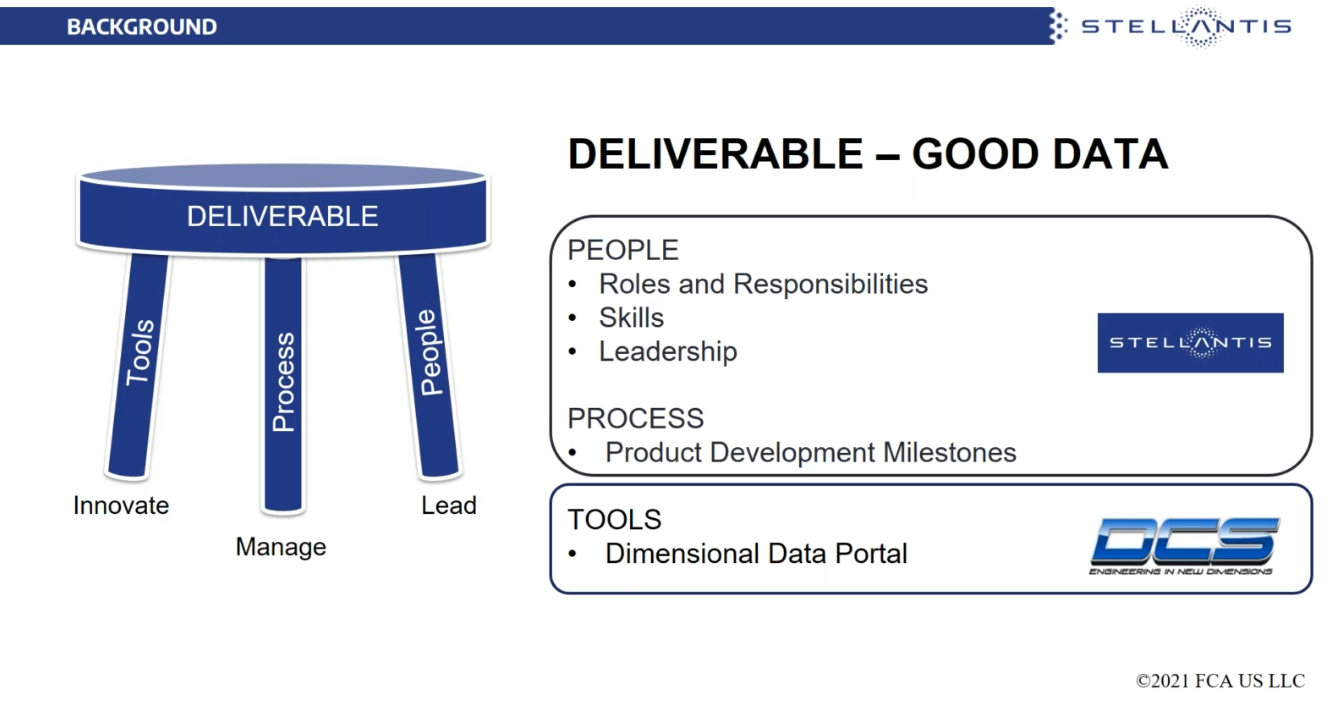 BACKGROUND

STELLANTIS

DELIVERABLE

Tools

Process

People

Innovate

Manage

Lead

DELIVERABLE – GOOD DATA

PEOPLE
• Roles and Responsibilities
• Skills
• Leadership

STELLANTIS

PROCESS
• Product Development Milestones

TOOLS
• Dimensional Data Portal

DCS
ENGINEERING IN NEW DIMENSIONS

©2021 FCA US LLC